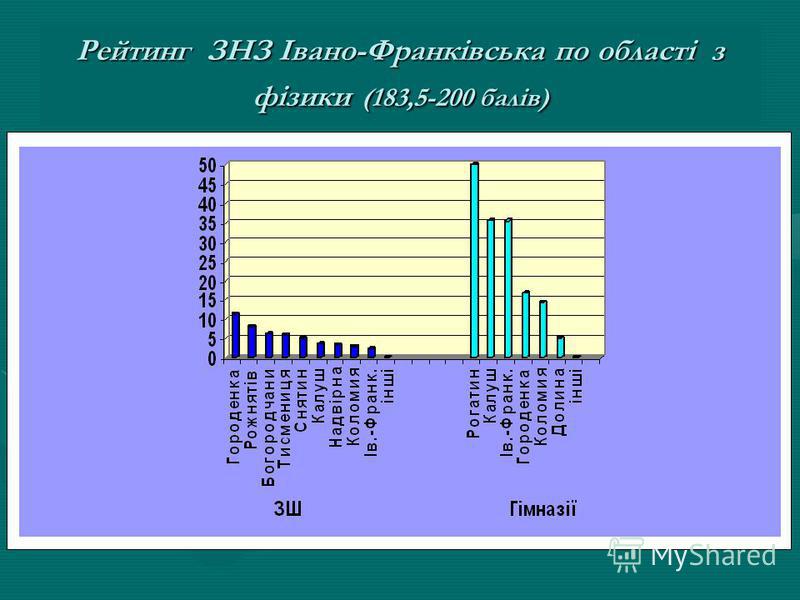 Рейтинг ЗНЗ Івано-Франківська по області з фізики (183,5-200 балів)

50
45
40
35
30
25
20
15
10
5
0

Городенка
Рожнятів
Богородчани
Тисмениця
Снятин
Калуш
Надвірна
Коломия
Ів.-Франк.
інші

Рогатин
Калуш
Ів.-Франк.
Городенка
Коломия
Долина
інші

ЗШ
Гімназії

MyShared